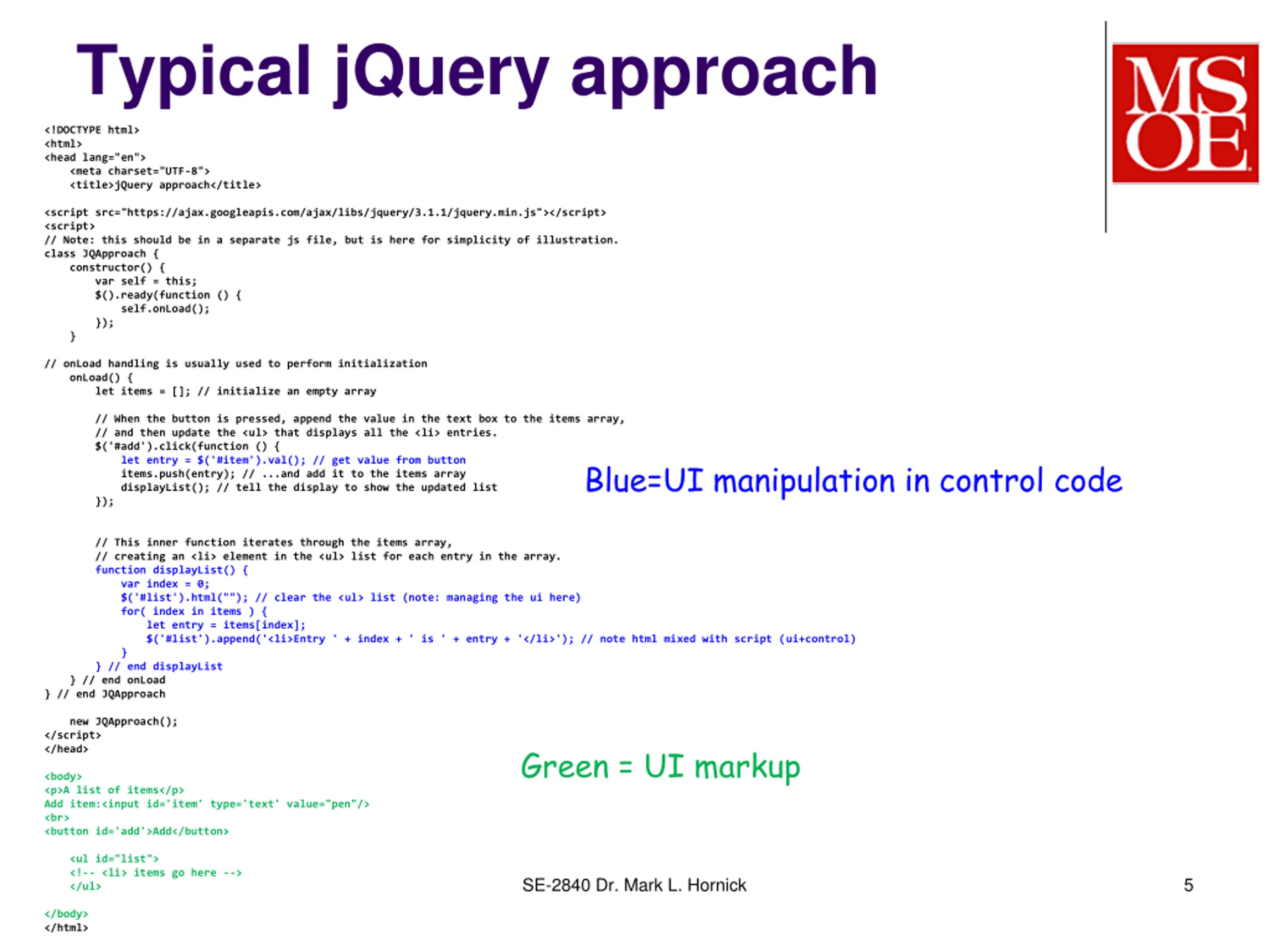 Typical jQuery approach

MS
OE

<!DOCTYPE html>
<html>
<head lang="en">
    <meta charset="UTF-8">
    <title>jQuery approach</title>

<script src="https://ajax.googleapis.com/ajax/libs/jquery/3.1.1/jquery.min.js"></script>
<script>
// Note: this should be in a separate js file, but is here for simplicity of illustration.
class JQApproach {
    constructor() {
        var self = this;
        $().ready(function () {
            self.onLoad();
        });
    }

// onLoad handling is usually used to perform initialization
    onLoad() {
        let items = []; // initialize an empty array

        // When the button is pressed, append the value in the text box to the items array,
        // and then update the <ul> that displays all the <li> entries.
        $('#add').click(function () {
            let entry = $('#item').val(); // get value from button
            items.push(entry); // ...and add it to the items array
            displayList(); // tell the display to show the updated list
        });

        // This inner function iterates through the items array,
        // creating an <li> element in the <ul> list for each entry in the array.
        function displayList() {
            var index = 0;
            $('#list').html(""); // clear the <ul> list (note: managing the ui here)
            for( index in items ) {
                let entry = items[index];
                $('#list').append('<li>Entry ' + index + ' is ' + entry + '</li>'); // note html mixed with script (ui+control)
            }
        } // end displayList
    } // end onLoad
} // end JQApproach

    new JQApproach();
</script>
</head>

<body>
<p>A list of items</p>
Add item:<input id='item' type='text' value="pen"/>
<br>
<button id='add'>Add</button>

    <ul id="list">
    <!-- <li> items go here -->
    </ul>

</body>
</html>

Blue=UI manipulation in control code

Green = UI markup

SE-2840 Dr. Mark L. Hornick

5